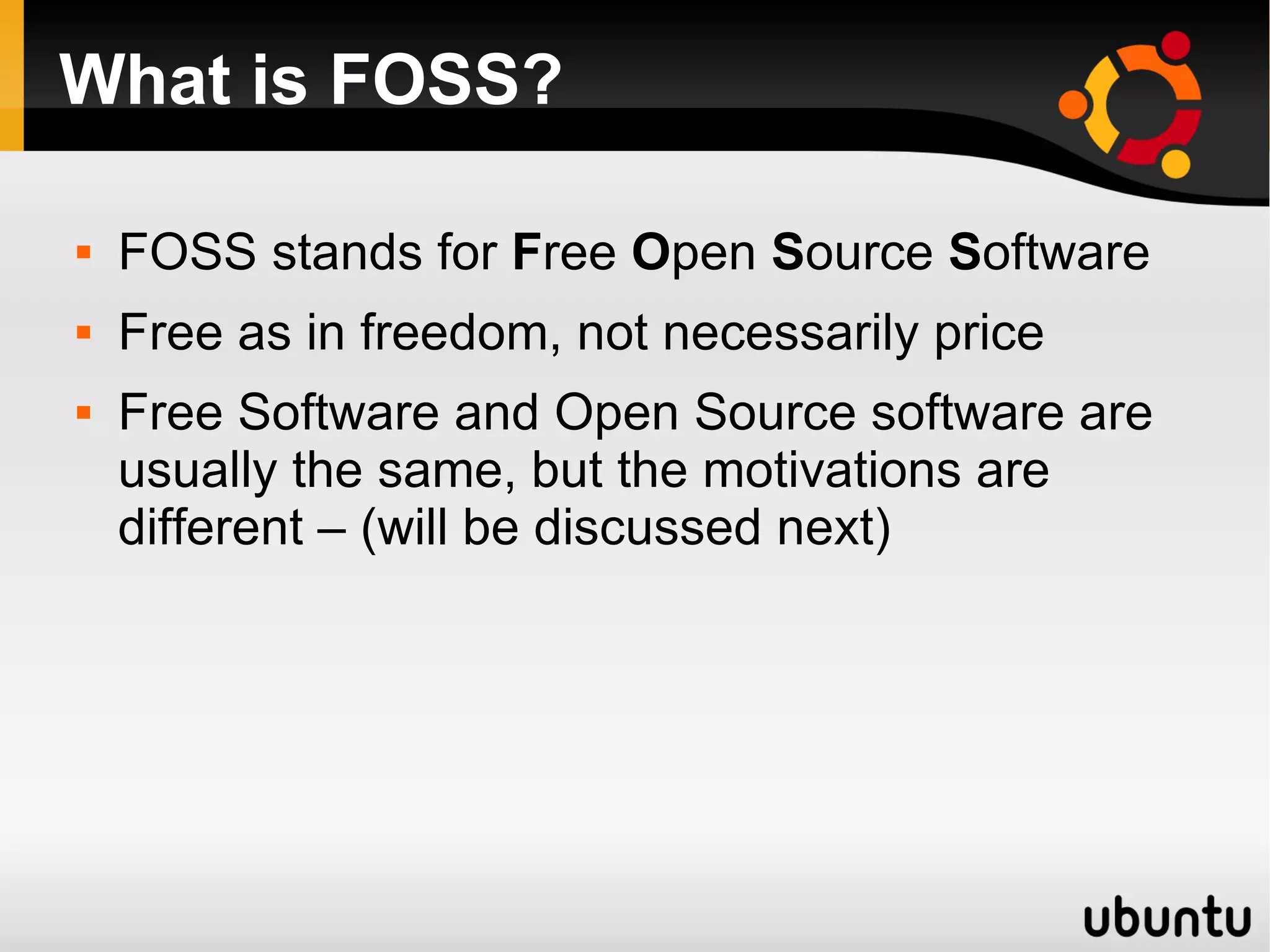 What is FOSS?

▪ FOSS stands for Free Open Source Software

▪ Free as in freedom, not necessarily price

▪ Free Software and Open Source software are usually the same, but the motivations are different – (will be discussed next)

ubuntu